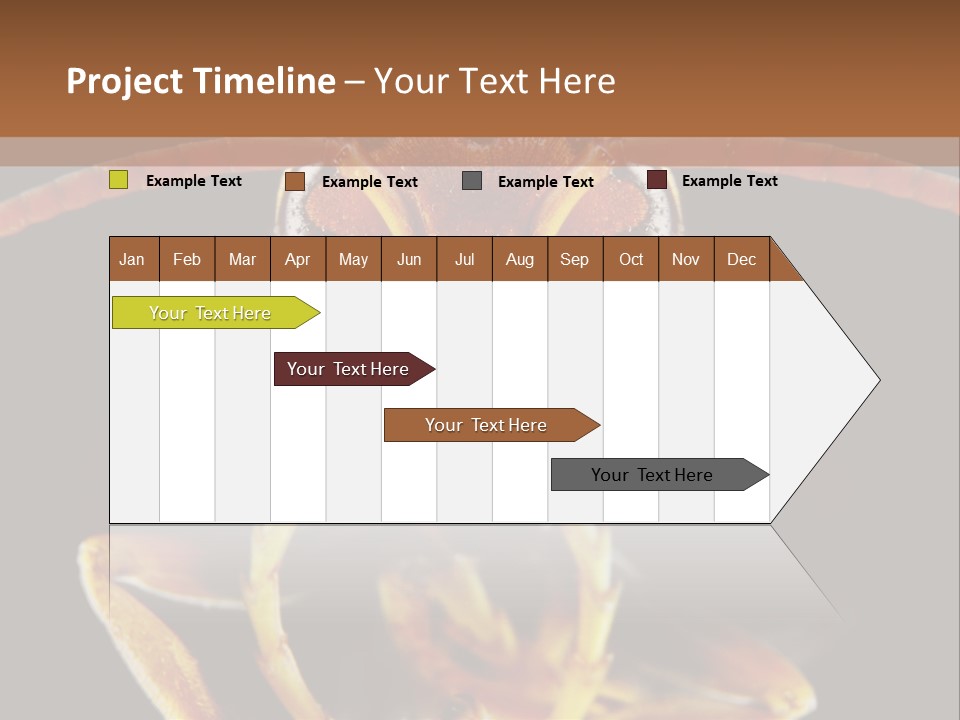 Project Timeline – Your Text Here

Example Text Example Text Example Text Example Text

| Jan | Feb | Mar | Apr | May | Jun | Jul | Aug | Sep | Oct | Nov | Dec |
|---|---|---|---|---|---|---|---|---|---|---|---|

Your Text Here

Your Text Here

Your Text Here

Your Text Here